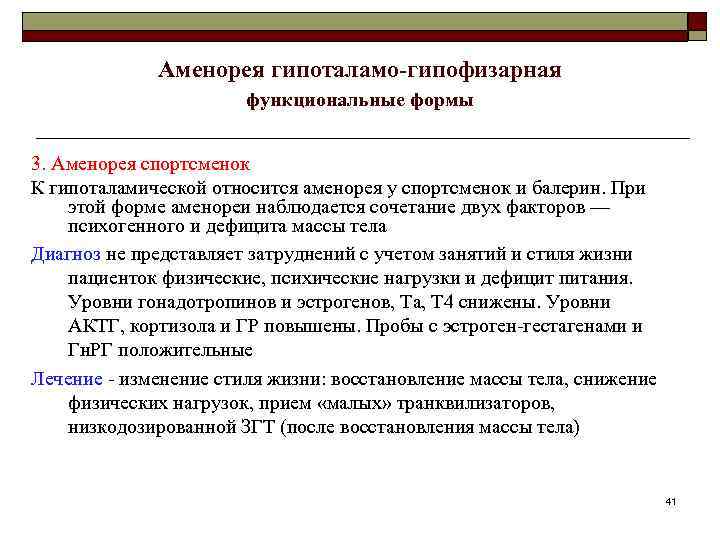 Аменорея гипоталамо-гипофизарная
функциональные формы

3. Аменорея спортсменок

К гипоталамической относится аменорея у спортсменок и балерин. При этой форме аменореи наблюдается сочетание двух факторов — психогенного и дефицита массы тела

Диагноз не представляет затруднений с учетом занятий и стиля жизни пациенток физические, психические нагрузки и дефицит питания. Уровни гонадотропинов и эстрогенов, Та, Т4 снижены. Уровни АКТГ, кортизола и ГР повышены. Пробы с эстроген-гестагенами и ГнРГ положительные

Лечение - изменение стиля жизни: восстановление массы тела, снижение физических нагрузок, прием «малых» транквилизаторов, низкодозированной ЗГТ (после восстановления массы тела)

41